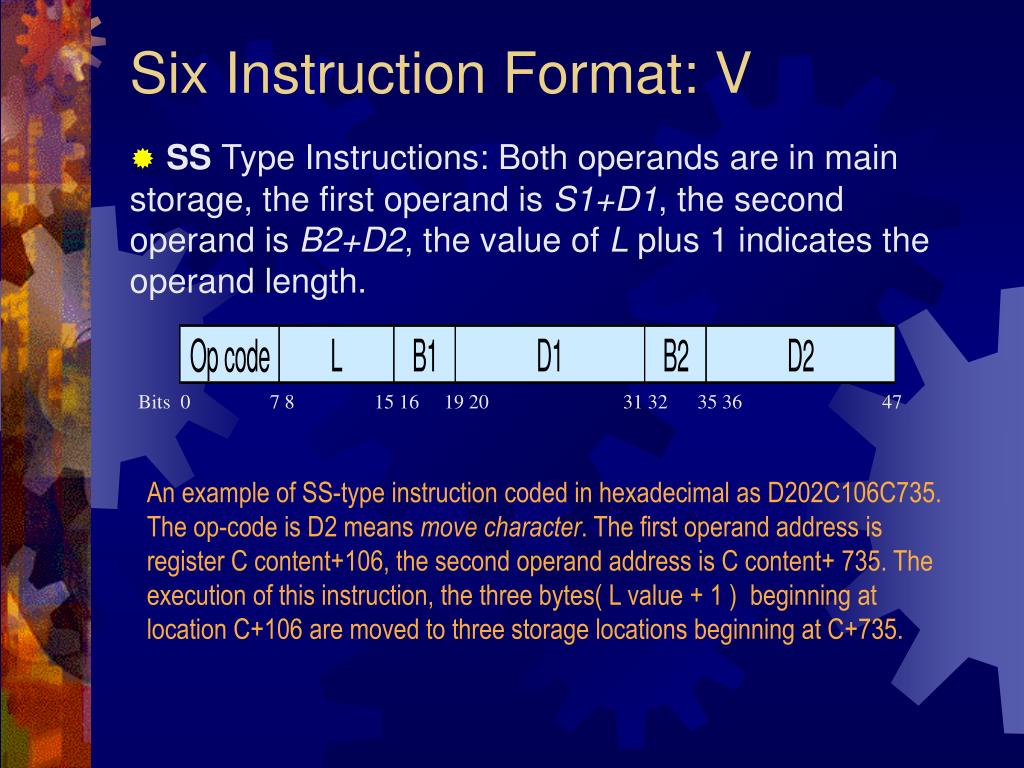 Six Instruction Format: V

SS Type Instructions: Both operands are in main storage, the first operand is S1+D1, the second operand is B2+D2, the value of L plus 1 indicates the operand length.

| Op code | L | B1 | D1 | B2 | D2 |
|---|---|---|---|---|---|

Bits 0 7 8 15 16 19 20 31 32 35 36 47

An example of SS-type instruction coded in hexadecimal as D202C106C735. The op-code is D2 means move character. The first operand address is register C content+106, the second operand address is C content+ 735. The execution of this instruction, the three bytes( L value + 1 ) beginning at location C+106 are moved to three storage locations beginning at C+735.